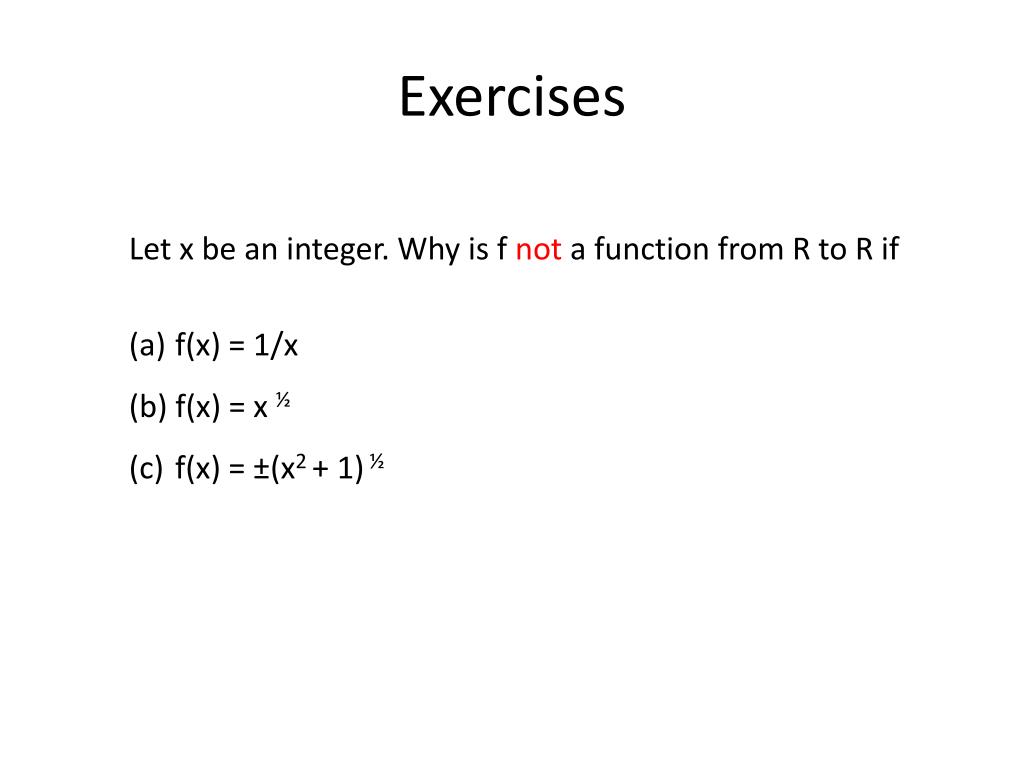 Exercises

Let x be an integer. Why is f not a function from R to R if

(a) $f(x) = 1/x$

(b) $f(x) = x^{½}$

(c) $f(x) = \pm(x^2 + 1)^{½}$